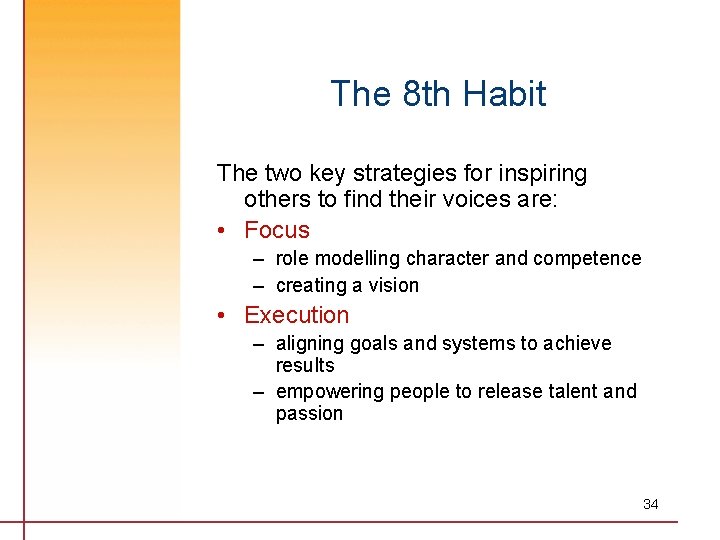 The 8th Habit

The two key strategies for inspiring others to find their voices are:

• Focus
  – role modelling character and competence
  – creating a vision
• Execution
  – aligning goals and systems to achieve results
  – empowering people to release talent and passion

34